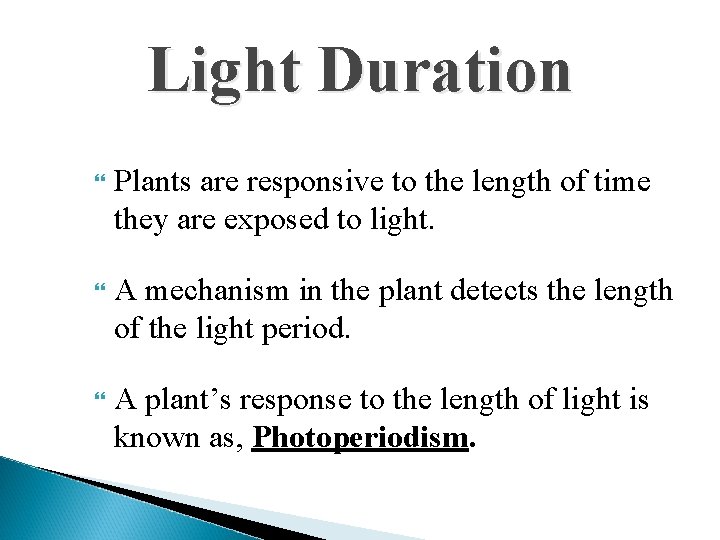 Light Duration

“ Plants are responsive to the length of time they are exposed to light.

“ A mechanism in the plant detects the length of the light period.

“ A plant’s response to the length of light is known as, Photoperiodism.